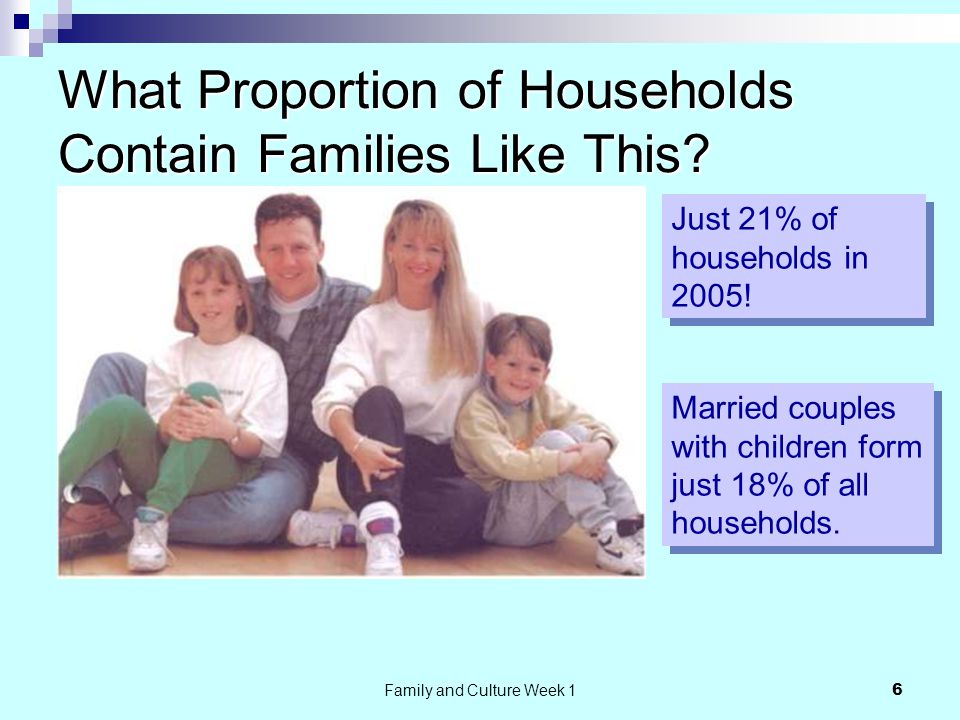 What Proportion of Households Contain Families Like This?

Just 21% of households in 2005!

Married couples with children form just 18% of all households.

Family and Culture Week 1

6